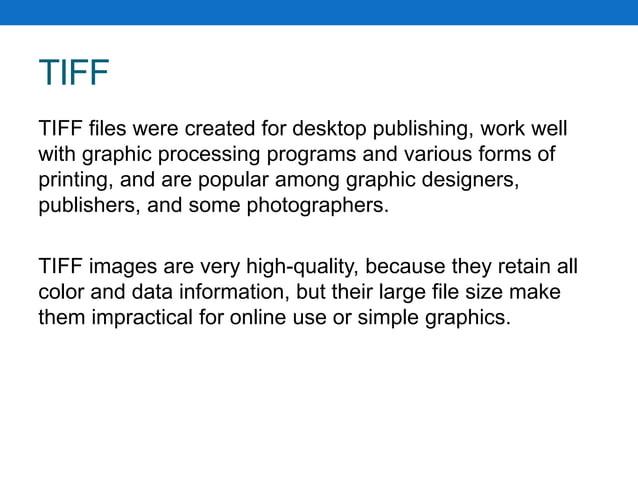 TIFF

TIFF files were created for desktop publishing, work well with graphic processing programs and various forms of printing, and are popular among graphic designers, publishers, and some photographers.

TIFF images are very high-quality, because they retain all color and data information, but their large file size make them impractical for online use or simple graphics.